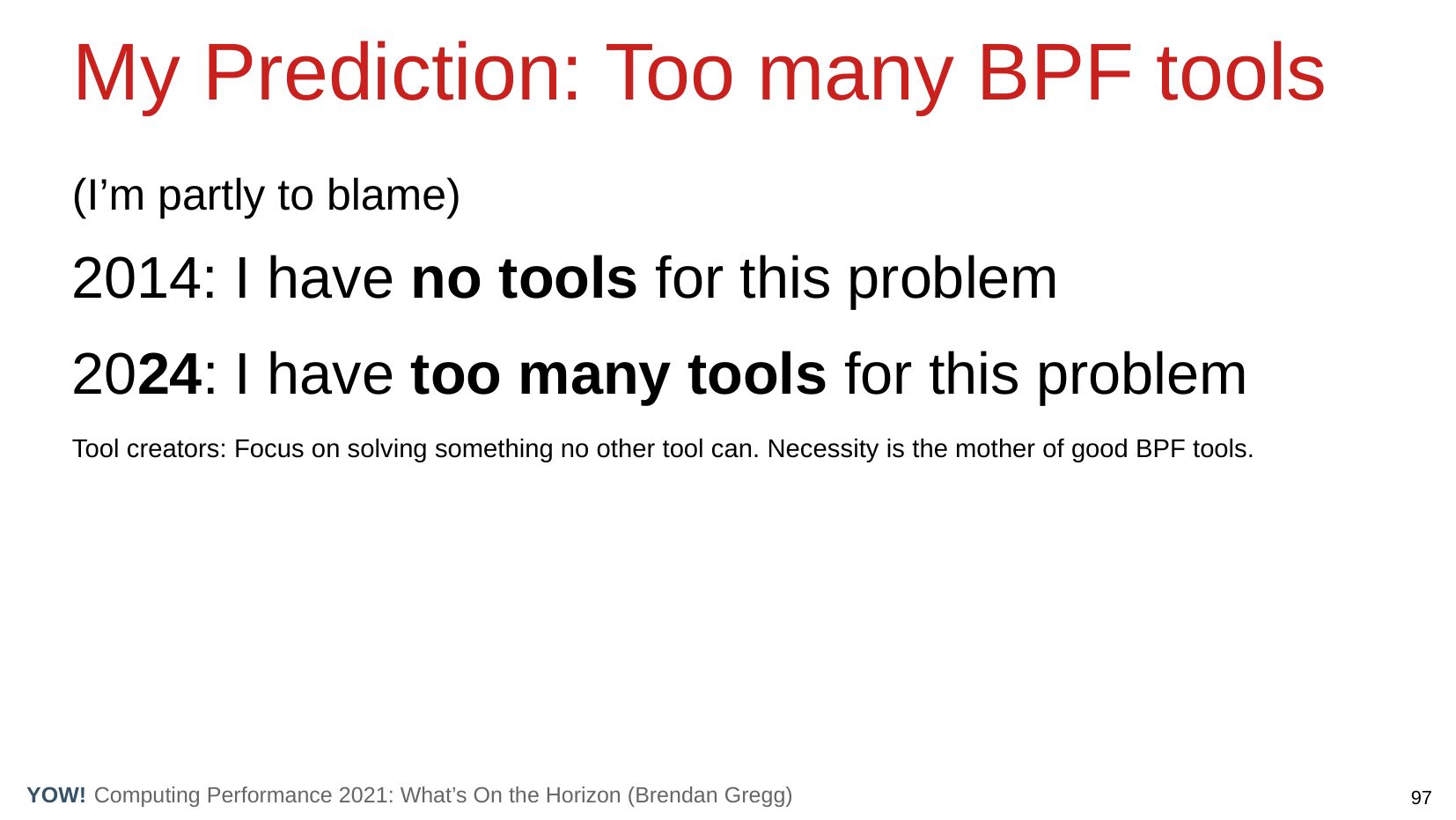 My Prediction: Too many BPF tools

(I’m partly to blame)

2014: I have no tools for this problem

2024: I have too many tools for this problem

Tool creators: Focus on solving something no other tool can. Necessity is the mother of good BPF tools.

YOW! Computing Performance 2021: What’s On the Horizon (Brendan Gregg)

97